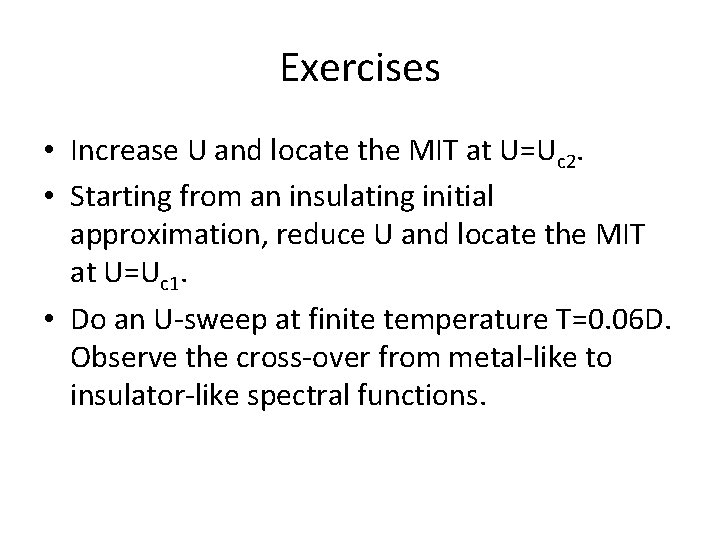 Exercises

• Increase U and locate the MIT at $U=U_{c2}$.
• Starting from an insulating initial approximation, reduce U and locate the MIT at $U=U_{c1}$.
• Do an U-sweep at finite temperature T=0.06D. Observe the cross-over from metal-like to insulator-like spectral functions.